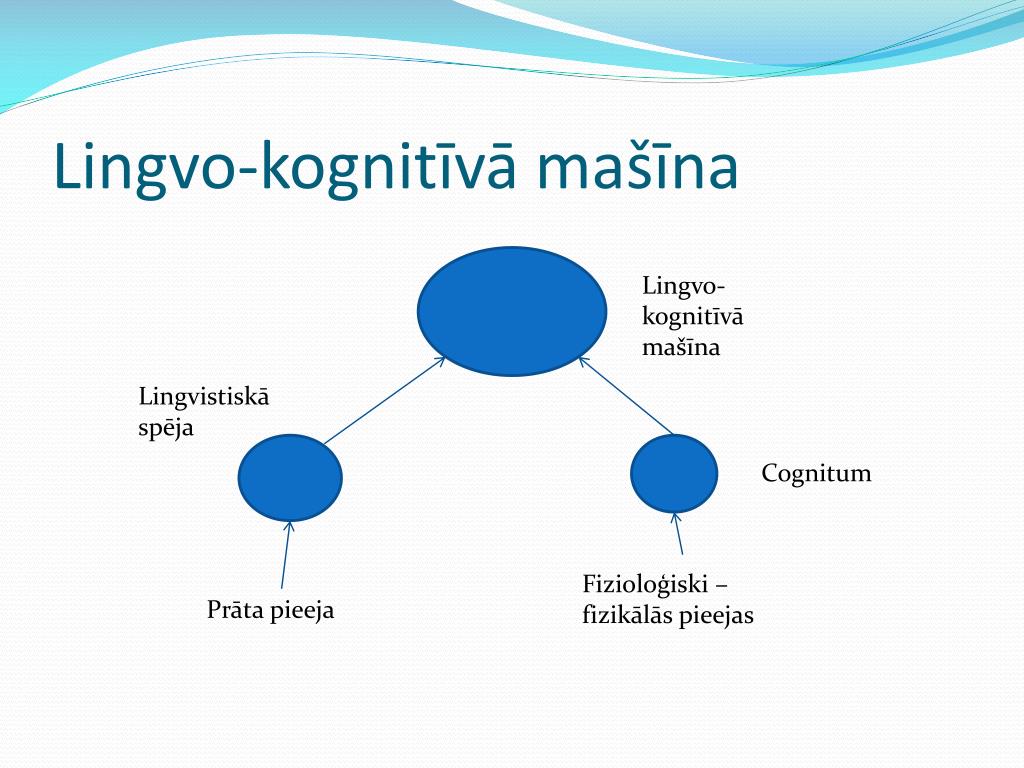 Lingvo-kognitīvā mašīna

Lingvo-kognitīvā mašīna

Lingvistiskā spēja

Cognitum

Prāta pieeja

Fizioloģiski – fizikālās pieejas